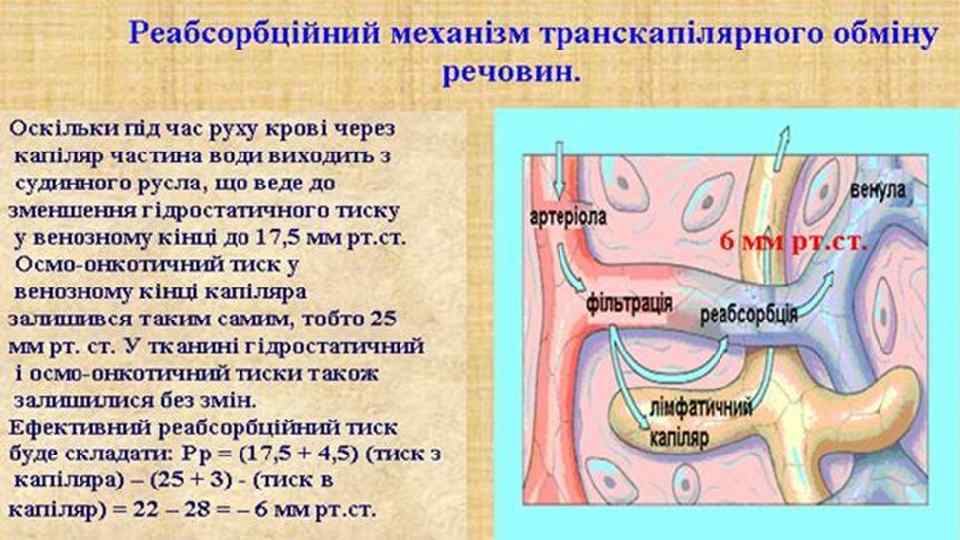 Реабсорбційний механізм транскапілярного обміну речовин.

Оскільки під час руху крові через капіляр частина води виходить з судинного русла, що веде до зменшення гідростатичного тиску у венозному кінці до 17,5 мм рт.ст. Осмо-онкотичний тиск у венозному кінці капіляра залишився таким самим, тобто 25 мм рт. ст. У тканині гідростатичний і осмо-онкотичний тиски також залишилися без змін.
Ефективний реабсорбційний тиск буде складати: Рр = (17,5 + 4,5) (тиск з капіляра) – (25 + 3) - (тиск в капіляр) = 22 – 28 = – 6 мм рт.ст.

артеріола
венула
6 мм рт.ст.
фільтрація
реабсорбція
лімфатичний капіляр